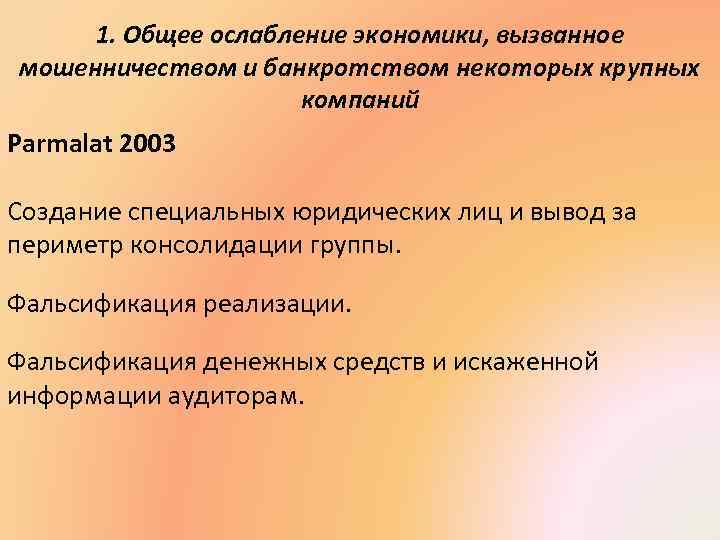 1. Общее ослабление экономики, вызванное мошенничеством и банкротством некоторых крупных компаний

Parmalat 2003

Создание специальных юридических лиц и вывод за периметр консолидации группы.

Фальсификация реализации.

Фальсификация денежных средств и искаженной информации аудиторам.